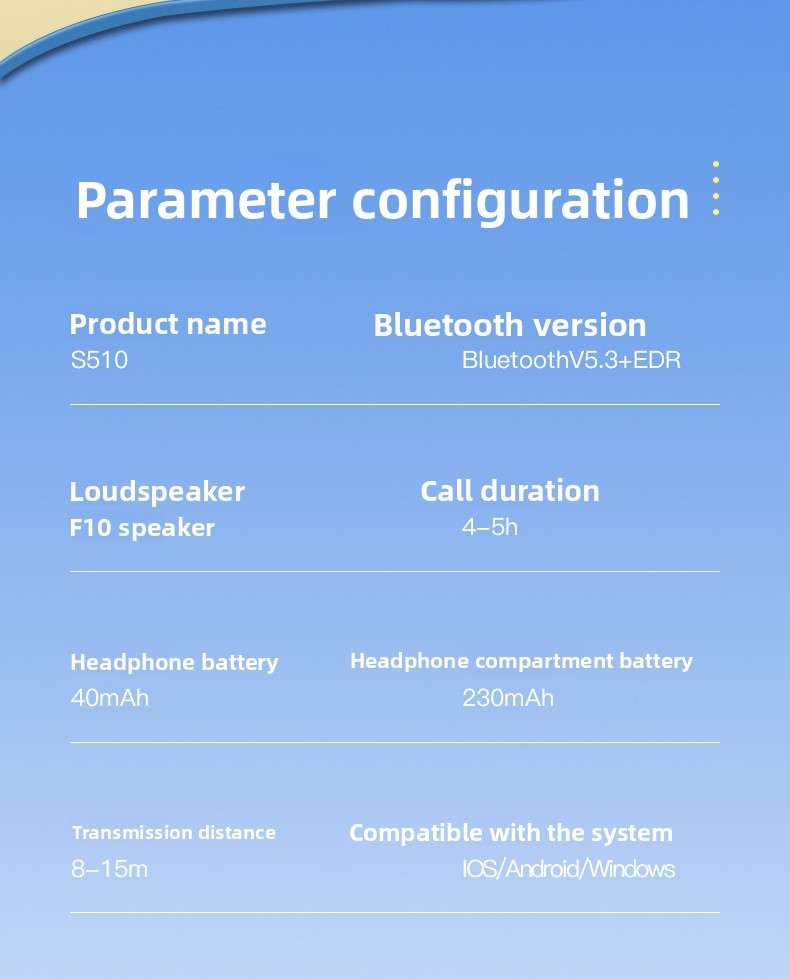 Parameter configuration

Product name
S510

Bluetooth version
BluetoothV5.3+EDR

Loudspeaker
F10 speaker

Call duration
4–5h

Headphone battery
40mAh

Headphone compartment battery
230mAh

Transmission distance
8–15m

Compatible with the system
IOS/Android/Windows